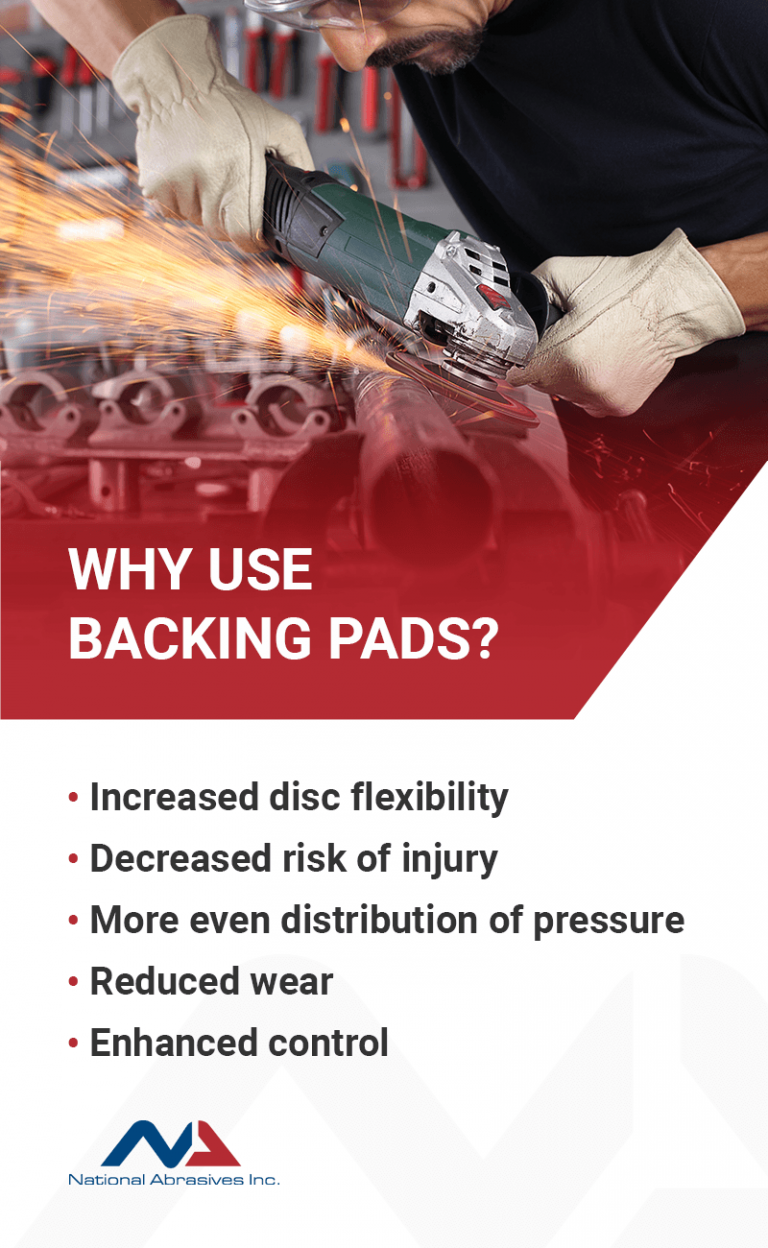 WHY USE BACKING PADS?

• Increased disc flexibility
• Decreased risk of injury
• More even distribution of pressure
• Reduced wear
• Enhanced control

National Abrasives Inc.